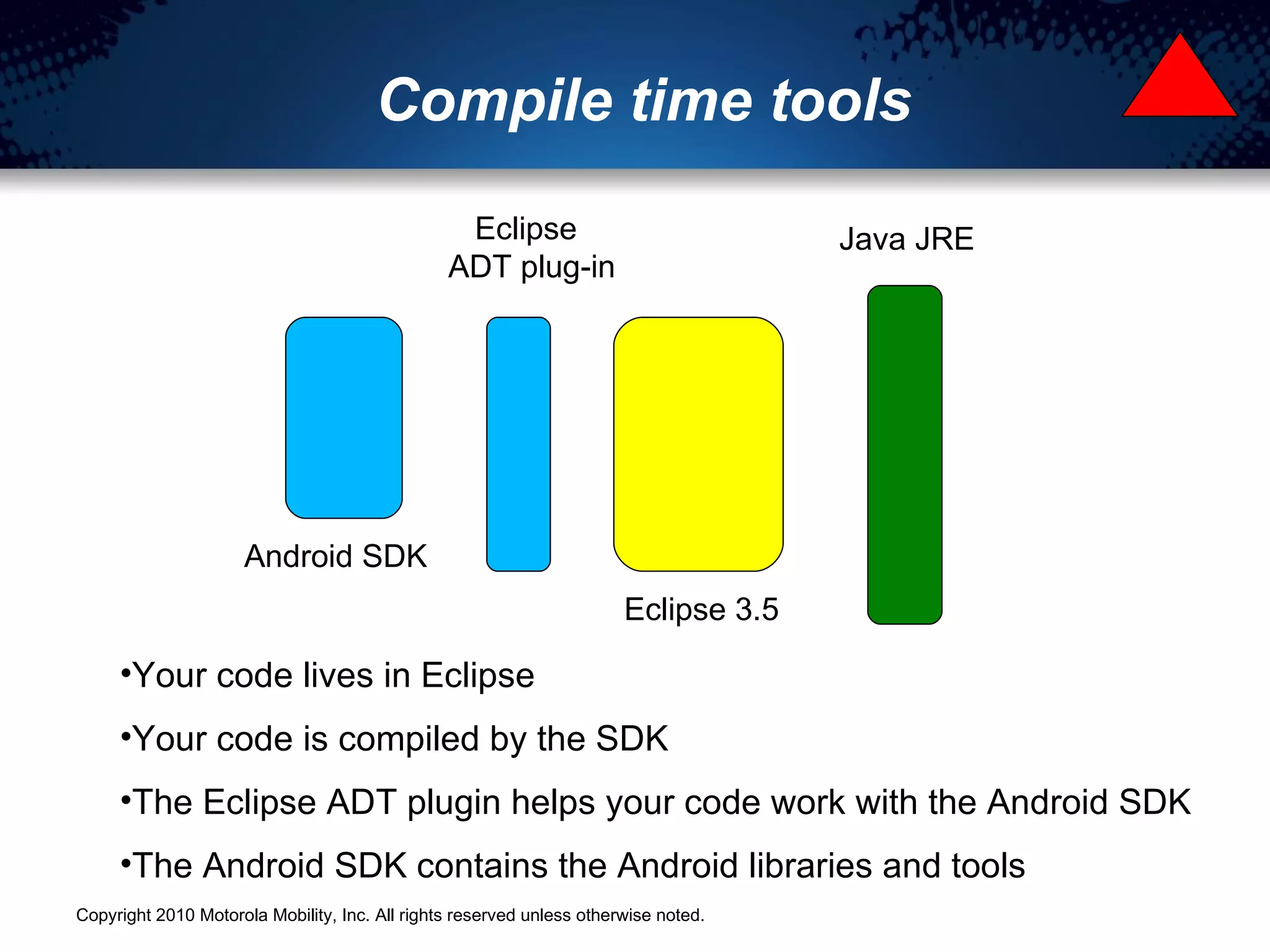 Compile time tools

Eclipse ADT plug-in

Java JRE

Android SDK

Eclipse 3.5

•Your code lives in Eclipse

•Your code is compiled by the SDK

•The Eclipse ADT plugin helps your code work with the Android SDK

•The Android SDK contains the Android libraries and tools

Copyright 2010 Motorola Mobility, Inc. All rights reserved unless otherwise noted.